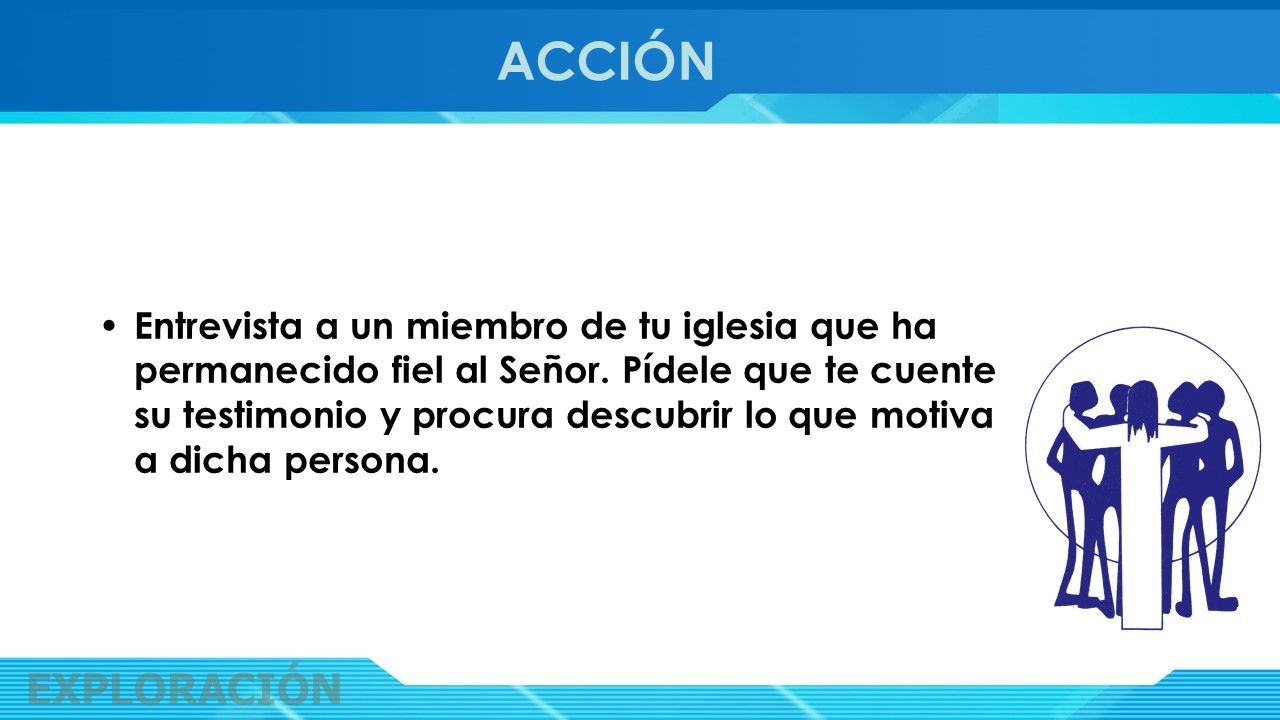 ACCIÓN

• Entrevista a un miembro de tu iglesia que ha permanecido fiel al Señor. Pídele que te cuente su testimonio y procura descubrir lo que motiva a dicha persona.

EXPLORACIÓN